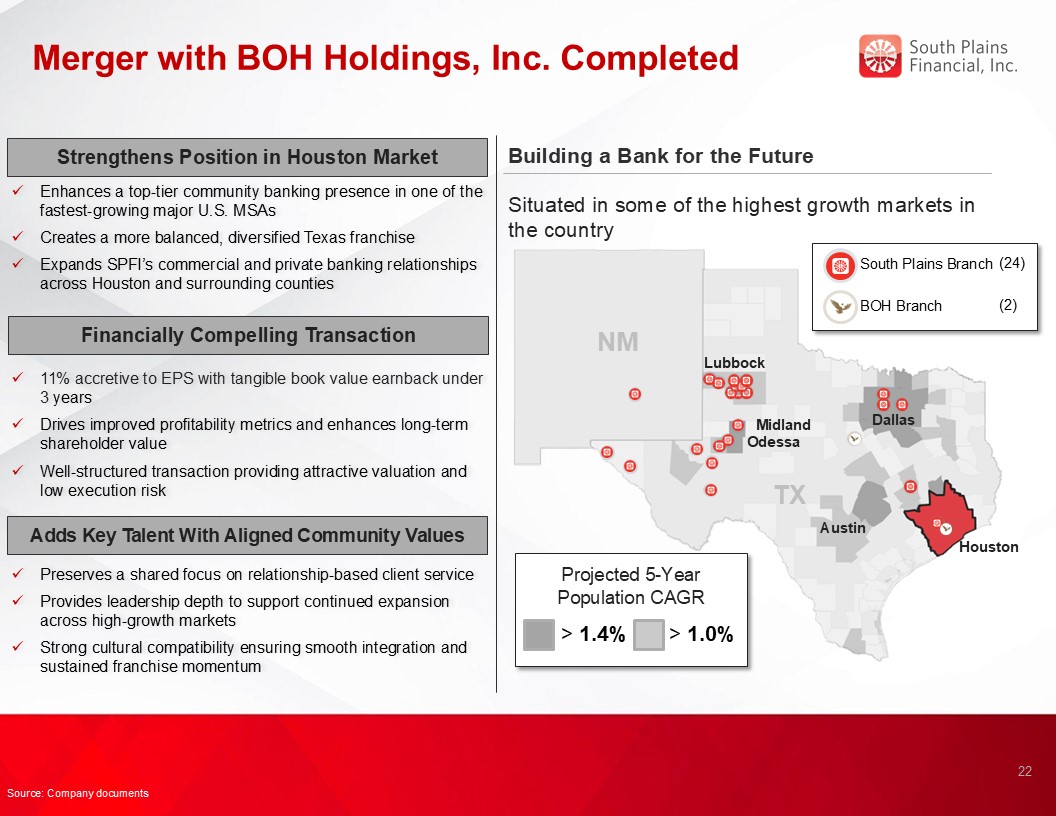 Merger with BOH Holdings, Inc. Completed

South Plains Financial, Inc.

Strengthens Position in Houston Market

✓ Enhances a top-tier community banking presence in one of the fastest-growing major U.S. MSAs
✓ Creates a more balanced, diversified Texas franchise
✓ Expands SPFI's commercial and private banking relationships across Houston and surrounding counties

Financially Compelling Transaction

✓ 11% accretive to EPS with tangible book value earnback under 3 years
✓ Drives improved profitability metrics and enhances long-term shareholder value
✓ Well-structured transaction providing attractive valuation and low execution risk

Adds Key Talent With Aligned Community Values

✓ Preserves a shared focus on relationship-based client service
✓ Provides leadership depth to support continued expansion across high-growth markets
✓ Strong cultural compatibility ensuring smooth integration and sustained franchise momentum

Building a Bank for the Future

Situated in some of the highest growth markets in the country

South Plains Branch (24)
BOH Branch (2)

NM
Lubbock
Midland
Odessa
Dallas
TX
Austin
Houston

Projected 5-Year Population CAGR
> 1.4% > 1.0%

22

Source: Company documents